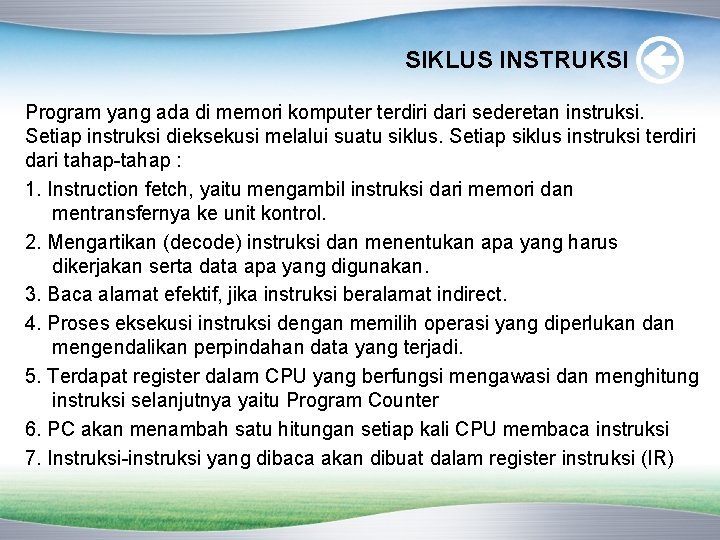 SIKLUS INSTRUKSI

Program yang ada di memori komputer terdiri dari sederetan instruksi. Setiap instruksi dieksekusi melalui suatu siklus. Setiap siklus instruksi terdiri dari tahap-tahap :

1. Instruction fetch, yaitu mengambil instruksi dari memori dan mentransfernya ke unit kontrol.

2. Mengartikan (decode) instruksi dan menentukan apa yang harus dikerjakan serta data apa yang digunakan.

3. Baca alamat efektif, jika instruksi beralamat indirect.

4. Proses eksekusi instruksi dengan memilih operasi yang diperlukan dan mengendalikan perpindahan data yang terjadi.

5. Terdapat register dalam CPU yang berfungsi mengawasi dan menghitung instruksi selanjutnya yaitu Program Counter

6. PC akan menambah satu hitungan setiap kali CPU membaca instruksi

7. Instruksi-instruksi yang dibaca akan dibuat dalam register instruksi (IR)